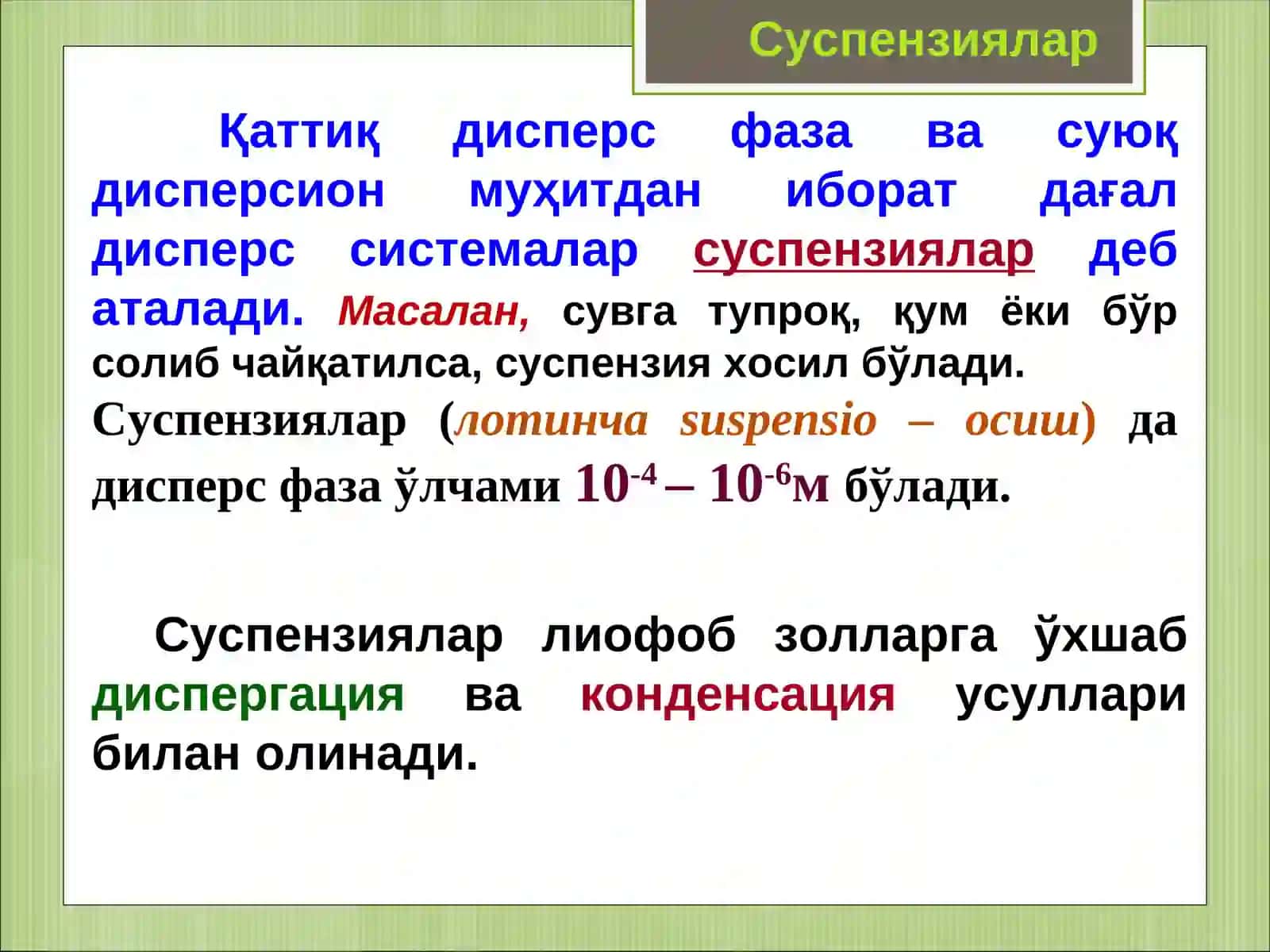 Суспензиялар

Қаттиқ дисперс фаза ва суюқ дисперсион муҳитдан иборат дағал дисперс системалар суспензиялар деб аталади. Масалан, сувга тупроқ, қум ёки бўр солиб чайқатилса, суспензия хосил бўлади.

Суспензиялар (лотинча suspensio – осиш) да дисперс фаза ўлчами $10^{-4} – 10^{-6}$м бўлади.

Суспензиялар лиофоб золларга ўхшаб диспергация ва конденсация усуллари билан олинади.